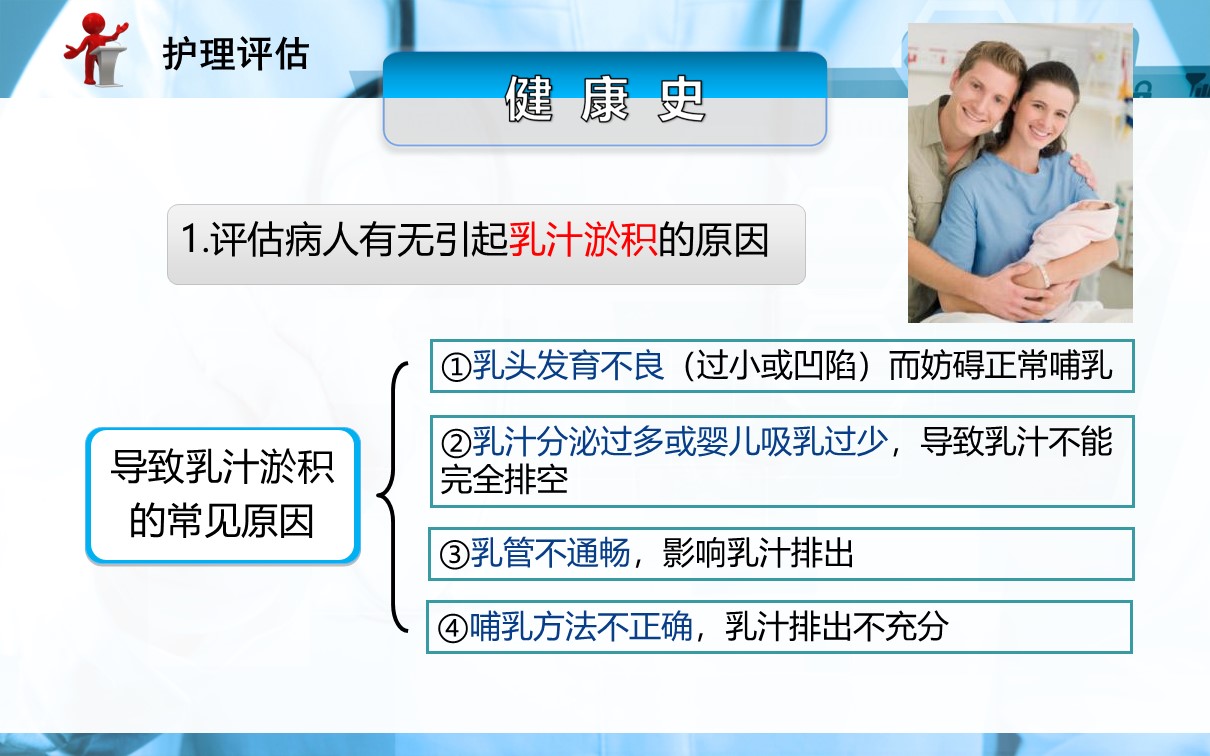 护理评估

健 康 史

1.评估病人有无引起乳汁淤积的原因

导致乳汁淤积的常见原因

①乳头发育不良（过小或凹陷）而妨碍正常哺乳

②乳汁分泌过多或婴儿吸乳过少，导致乳汁不能完全排空

③乳管不通畅，影响乳汁排出

④哺乳方法不正确，乳汁排出不充分